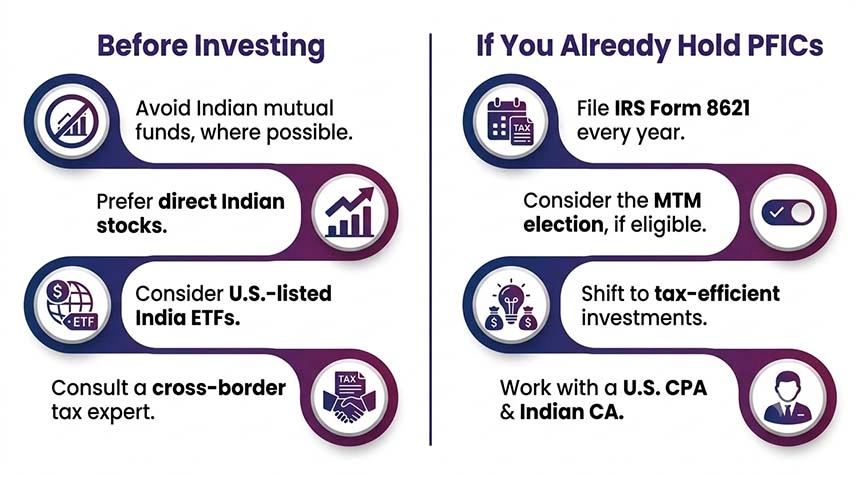 Before Investing

Avoid Indian mutual funds, where possible.

Prefer direct Indian stocks.

ETF

Consider U.S.-listed India ETFs.

Consult a cross-border tax expert.

TAX

If You Already Hold PFICs

TAX

File IRS Form 8621 every year.

Consider the MTM election, if eligible.

Shift to tax-efficient investments.

Work with a U.S. CPA & Indian CA.